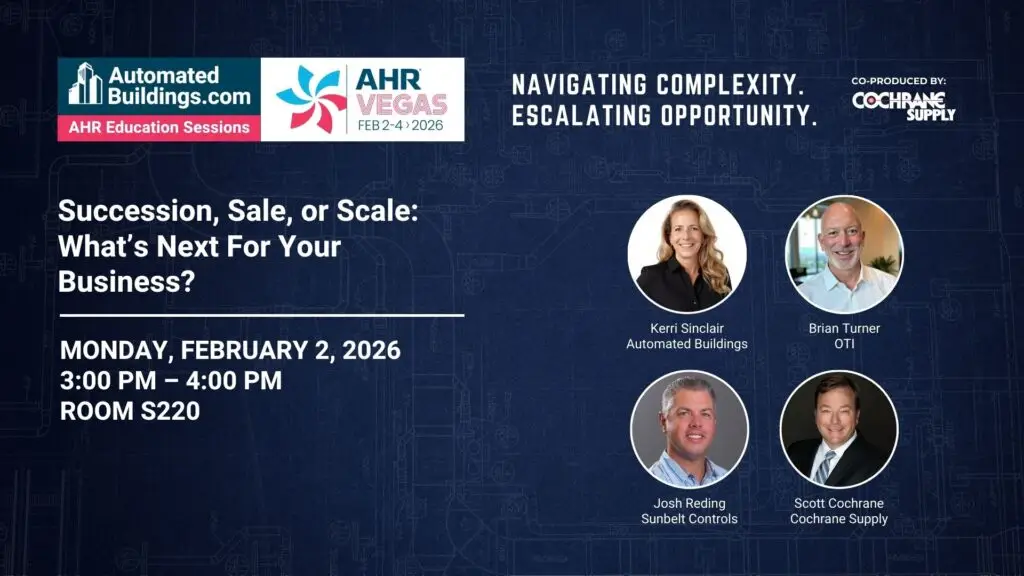 Automated Buildings.com
AHR Education Sessions

AHR VEGAS
FEB 2-4 › 2026

NAVIGATING COMPLEXITY.
ESCALATING OPPORTUNITY.

CO-PRODUCED BY:
COCHRANE SUPPLY

Succession, Sale, or Scale: What's Next For Your Business?

MONDAY, FEBRUARY 2, 2026
3:00 PM – 4:00 PM
ROOM S220

Kerri Sinclair
Automated Buildings

Brian Turner
OTI

Josh Reding
Sunbelt Controls

Scott Cochrane
Cochrane Supply